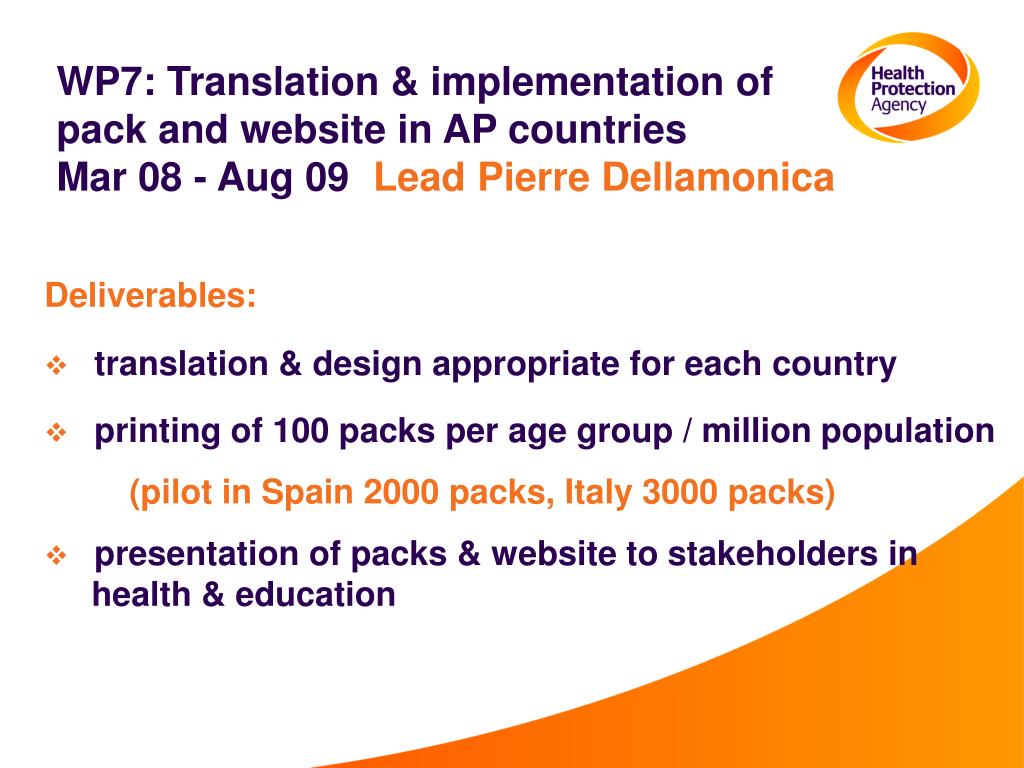 WP7: Translation & implementation of pack and website in AP countries
Mar 08 - Aug 09 Lead Pierre Dellamonica

Health Protection Agency

Deliverables:

❖ translation & design appropriate for each country

❖ printing of 100 packs per age group / million population
(pilot in Spain 2000 packs, Italy 3000 packs)

❖ presentation of packs & website to stakeholders in health & education